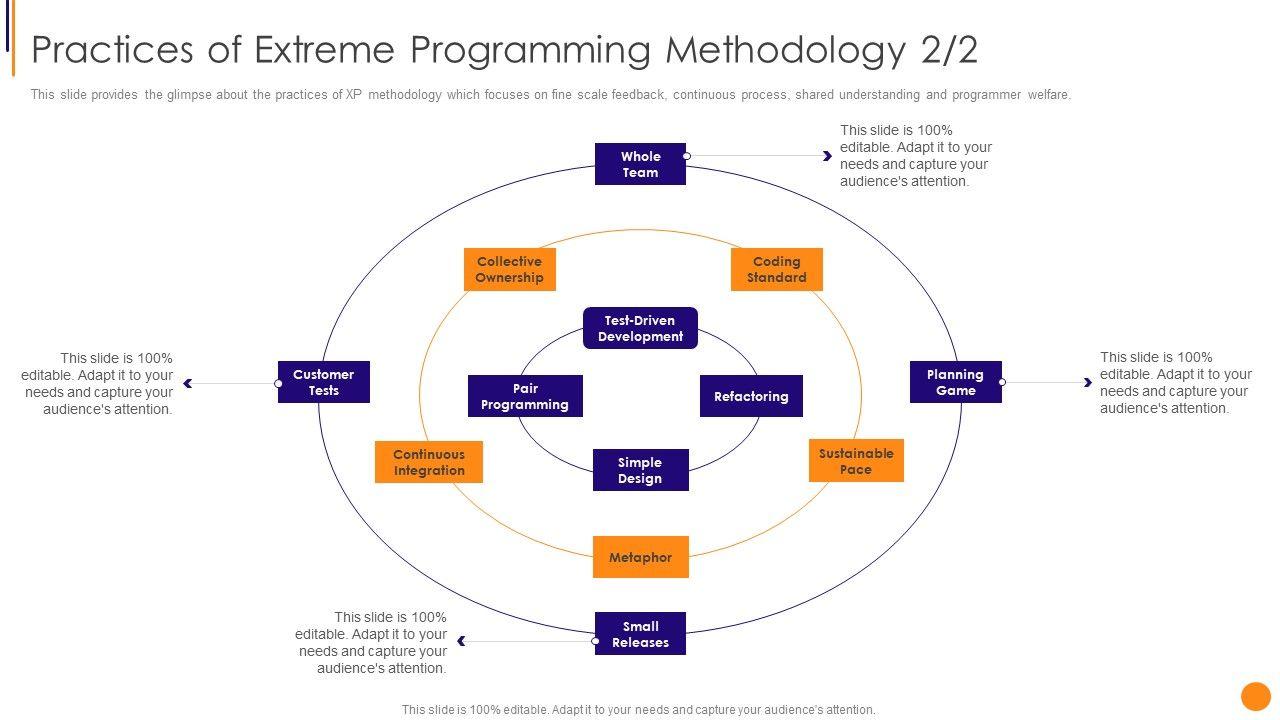 Practices of Extreme Programming Methodology 2/2

This slide provides the glimpse about the practices of XP methodology which focuses on fine scale feedback, continuous process, shared understanding and programmer welfare.

Whole Team

This slide is 100% editable. Adapt it to your needs and capture your audience's attention.

Collective Ownership

Coding Standard

Test-Driven Development

This slide is 100% editable. Adapt it to your needs and capture your audience's attention.

Customer Tests

Pair Programming

Refactoring

Planning Game

This slide is 100% editable. Adapt it to your needs and capture your audience's attention.

Continuous Integration

Simple Design

Sustainable Pace

Metaphor

This slide is 100% editable. Adapt it to your needs and capture your audience's attention.

Small Releases

This slide is 100% editable. Adapt it to your needs and capture your audience's attention.